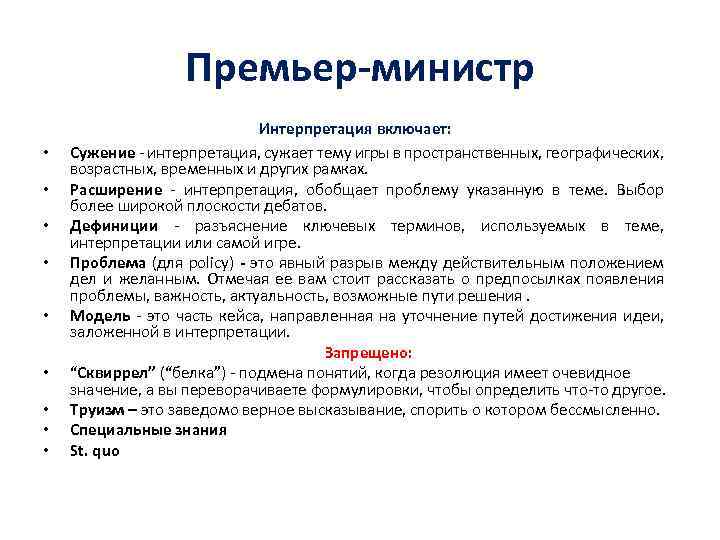 Премьер-министр

Интерпретация включает:

• Сужение - интерпретация, сужает тему игры в пространственных, географических, возрастных, временных и других рамках.
• Расширение - интерпретация, обобщает проблему указанную в теме. Выбор более широкой плоскости дебатов.
• Дефиниции - разъяснение ключевых терминов, используемых в теме, интерпретации или самой игре.
• Проблема (для policy) - это явный разрыв между действительным положением дел и желанным. Отмечая ее вам стоит рассказать о предпосылках появления проблемы, важность, актуальность, возможные пути решения .
• Модель - это часть кейса, направленная на уточнение путей достижения идеи, заложенной в интерпретации.

Запрещено:

• “Сквиррел” (“белка”) - подмена понятий, когда резолюция имеет очевидное значение, а вы переворачиваете формулировки, чтобы определить что-то другое.
• Труизм – это заведомо верное высказывание, спорить о котором бессмысленно.
• Специальные знания
• St. quo